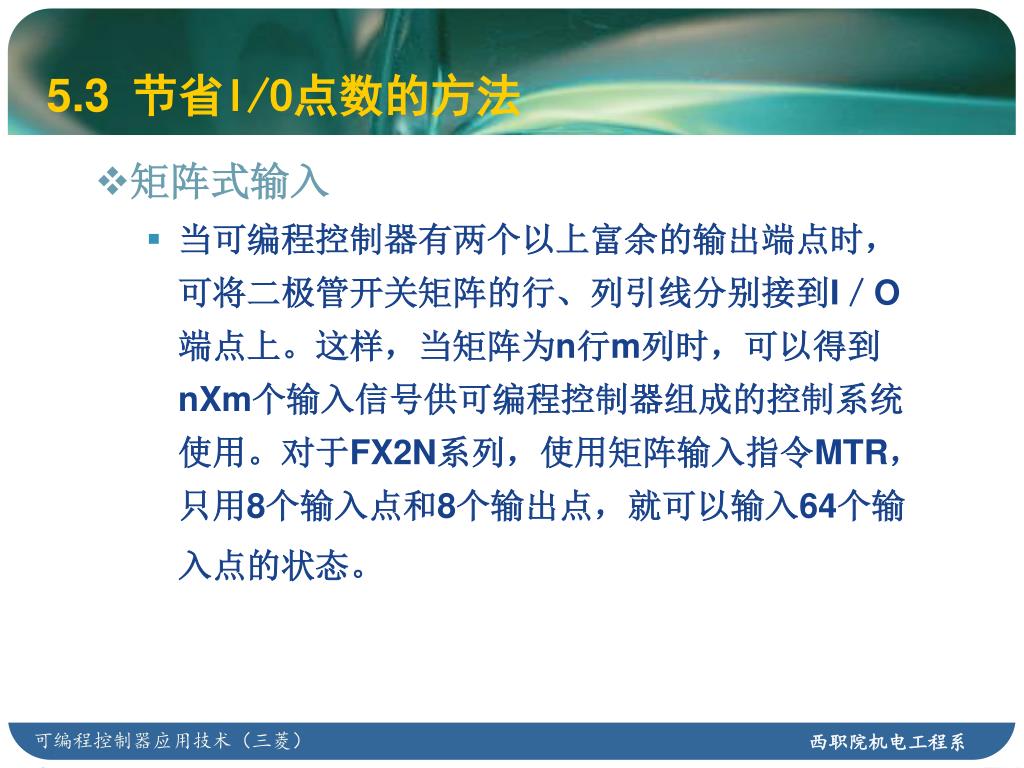 5.3 节省I/0点数的方法

❖矩阵式输入

▪ 当可编程控制器有两个以上富余的输出端点时，可将二极管开关矩阵的行、列引线分别接到I／O端点上。这样，当矩阵为n行m列时，可以得到nXm个输入信号供可编程控制器组成的控制系统使用。对于FX2N系列，使用矩阵输入指令MTR，只用8个输入点和8个输出点，就可以输入64个输入点的状态。

可编程控制器应用技术（三菱）

西职院机电工程系